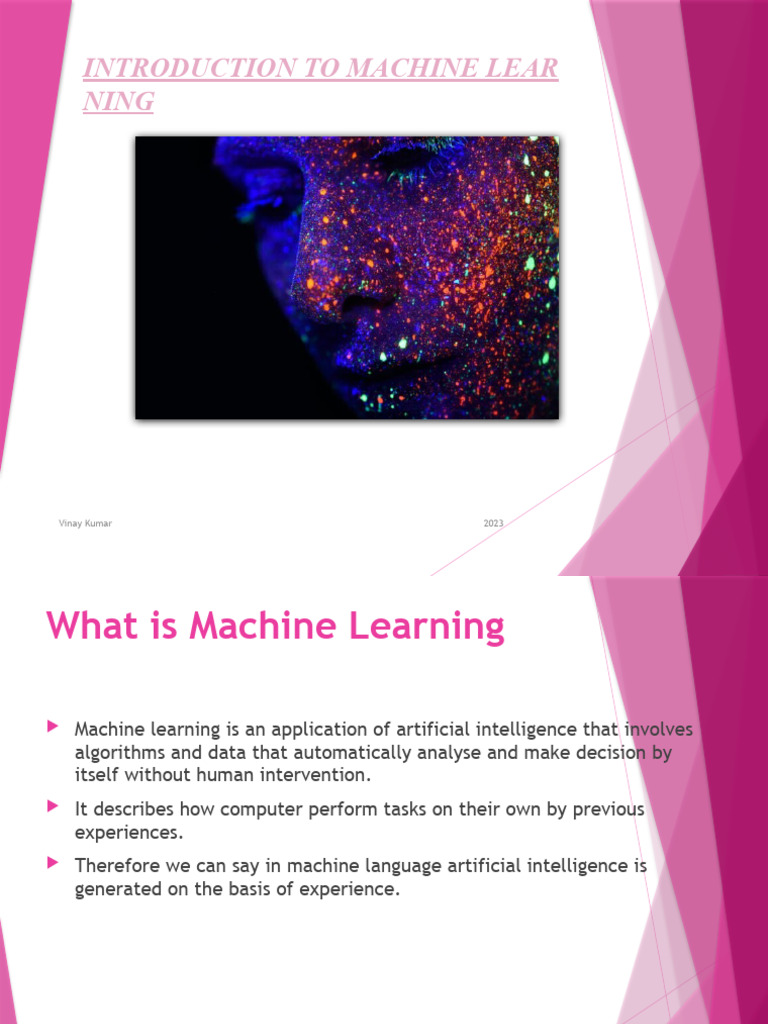 INTRODUCTION TO MACHINE LEAR NING

Vinay Kumar

2023

What is Machine Learning

Machine learning is an application of artificial intelligence that involves algorithms and data that automatically analyse and make decision by itself without human intervention.

It describes how computer perform tasks on their own by previous experiences.

Therefore we can say in machine language artificial intelligence is generated on the basis of experience.